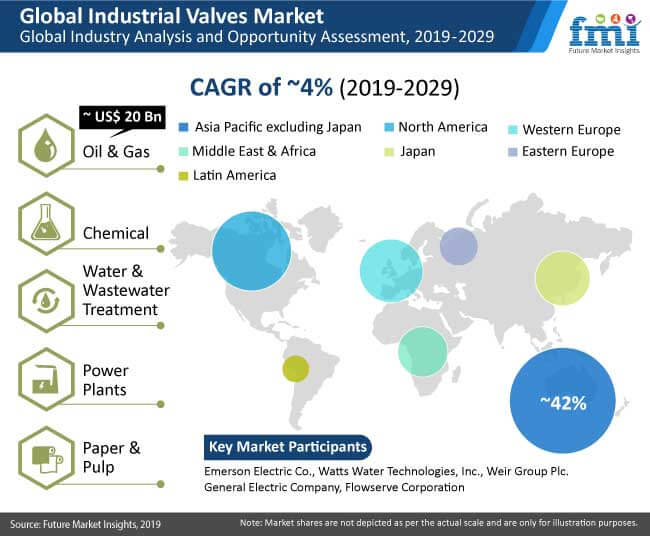 Global Industrial Valves Market
Global Industry Analysis and Opportunity Assessment, 2019-2029

fmi
Future Market Insights

CAGR of ~4% (2019-2029)

~ US$ 20 Bn

Oil & Gas

Chemical

Water & Wastewater Treatment

Power Plants

Paper & Pulp

Asia Pacific excluding Japan
North America
Western Europe
Middle East & Africa
Japan
Eastern Europe
Latin America

~42%

Key Market Participants

Emerson Electric Co., Watts Water Technologies, Inc., Weir Group Plc. General Electric Company, Flowserve Corporation

Source: Future Market Insights, 2019

Note: Market shares are not depicted as per the actual scale and are only for illustration purposes.